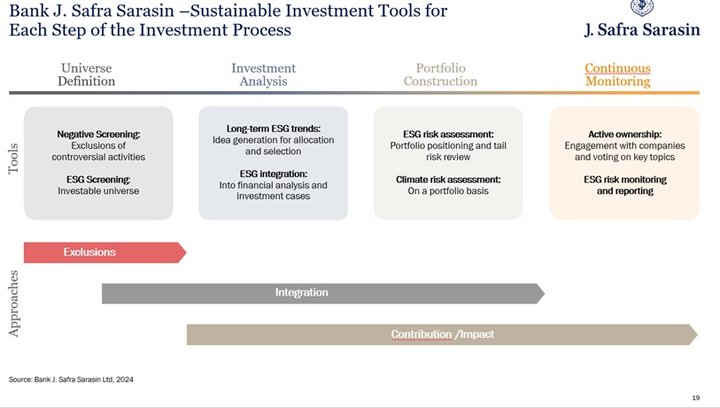 Bank J. Safra Sarasin –Sustainable Investment Tools for Each Step of the Investment Process

J. Safra Sarasin

Universe Definition

Investment Analysis

Portfolio Construction

Continuous Monitoring

Tools

Negative Screening: Exclusions of controversial activities

ESG Screening: Investable universe

Long-term ESG trends: Idea generation for allocation and selection

ESG integration: Into financial analysis and investment cases

ESG risk assessment: Portfolio positioning and tail risk review

Climate risk assessment: On a portfolio basis

Active ownership: Engagement with companies and voting on key topics

ESG risk monitoring and reporting

Approaches

Exclusions

Integration

Contribution /Impact

Source: Bank J. Safra Sarasin Ltd, 2024

19